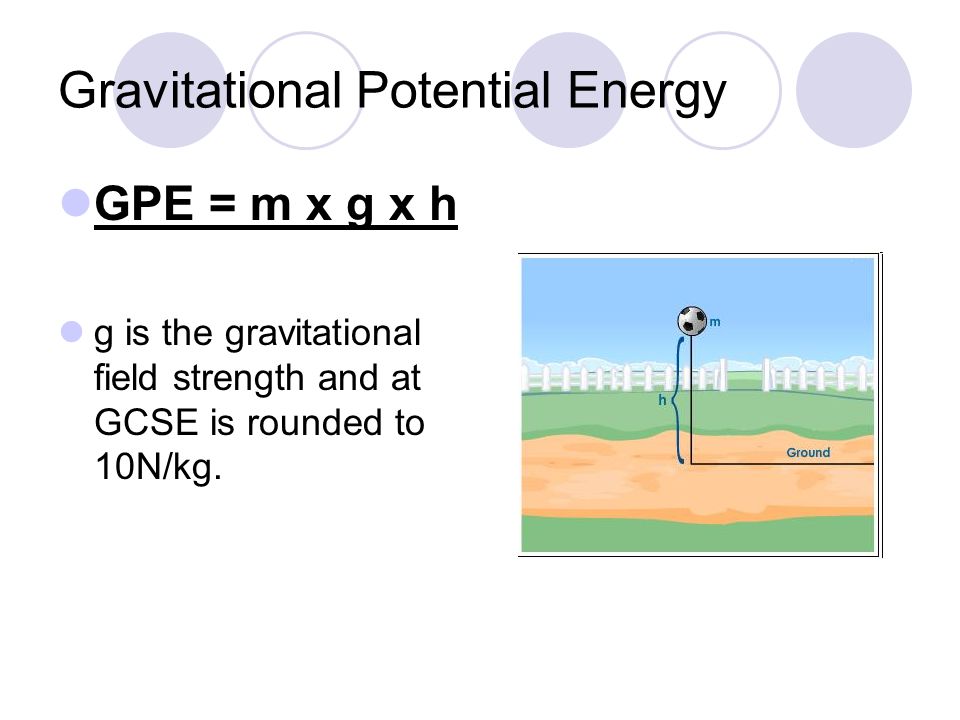 Gravitational Potential Energy

GPE = m x g x h

g is the gravitational field strength and at GCSE is rounded to 10N/kg.

m
h
Ground